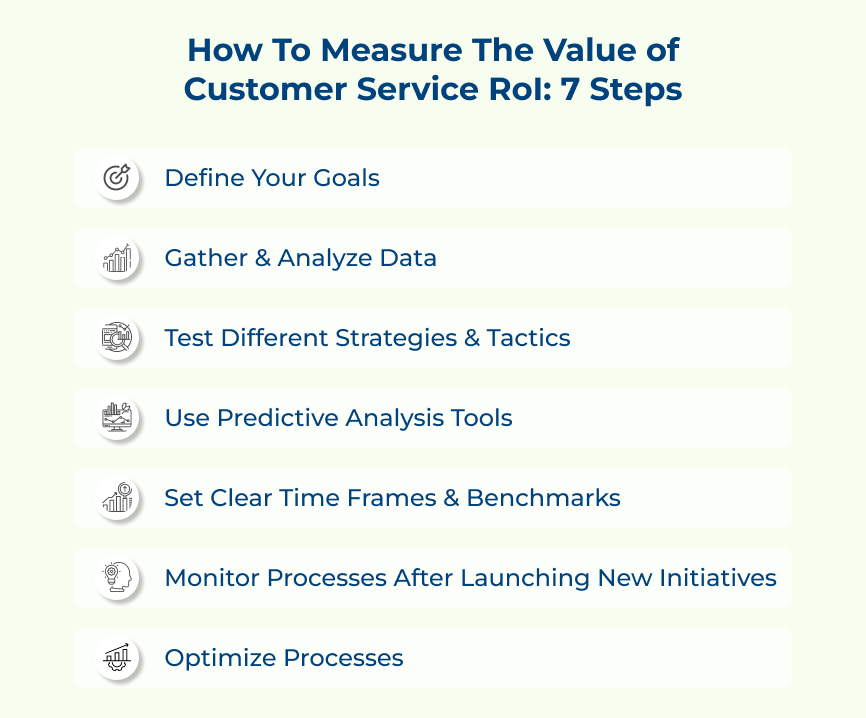 How To Measure The Value of Customer Service RoI: 7 Steps

Define Your Goals

Gather & Analyze Data

Test Different Strategies & Tactics

Use Predictive Analysis Tools

Set Clear Time Frames & Benchmarks

Monitor Processes After Launching New Initiatives

Optimize Processes